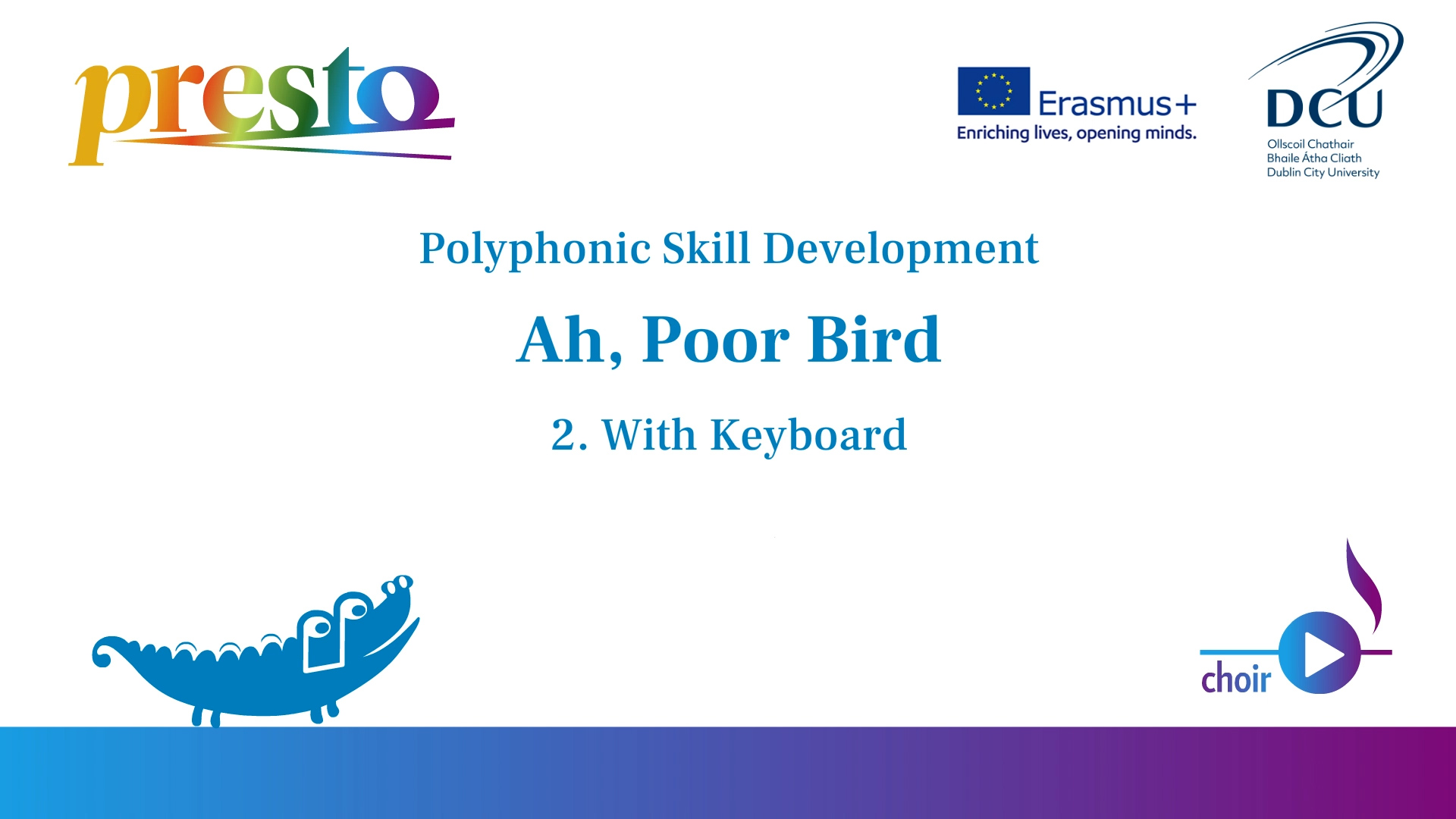 presto

Erasmus+
Enriching lives, opening minds.

DCU
Ollscoil Chathair Bhaile Átha Cliath
Dublin City University

Polyphonic Skill Development

Ah, Poor Bird

2. With Keyboard

choir